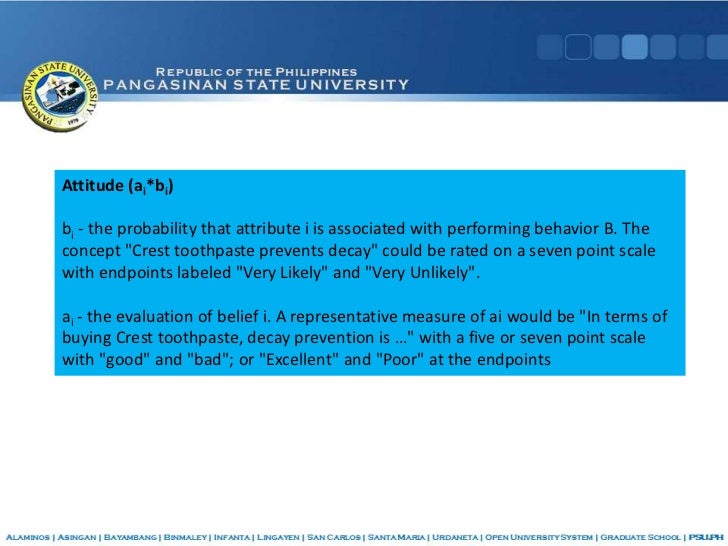 PANGASINAN STATE UNIVERSITY
1979

REPUBLIC OF THE PHILIPPINES
PANGASINAN STATE UNIVERSITY

Attitude ($a_i$*$b_i$)

$b_i$ - the probability that attribute i is associated with performing behavior B. The concept "Crest toothpaste prevents decay" could be rated on a seven point scale with endpoints labeled "Very Likely" and "Very Unlikely".

$a_i$ - the evaluation of belief i. A representative measure of ai would be "In terms of buying Crest toothpaste, decay prevention is …" with a five or seven point scale with "good" and "bad"; or "Excellent" and "Poor" at the endpoints

ALAMINOS | ASINGAN | BAYAMBANG | BINMALEY | INFANTA | LINGAYEN | SAN CARLOS | SANTA MARIA | URDANETA | OPEN UNIVERSITY SYSTEM | GRADUATE SCHOOL | PSU.PH